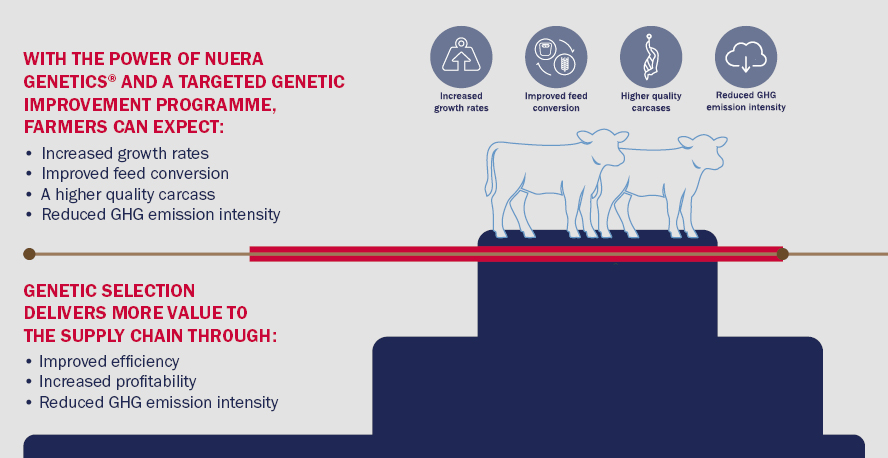 WITH THE POWER OF NUERA GENETICS® AND A TARGETED GENETIC IMPROVEMENT PROGRAMME, FARMERS CAN EXPECT:

• Increased growth rates
• Improved feed conversion
• A higher quality carcass
• Reduced GHG emission intensity

Increased growth rates

Improved feed conversion

Higher quality carcases

Reduced GHG emission intensity

GENETIC SELECTION DELIVERS MORE VALUE TO THE SUPPLY CHAIN THROUGH:

• Improved efficiency
• Increased profitability
• Reduced GHG emission intensity